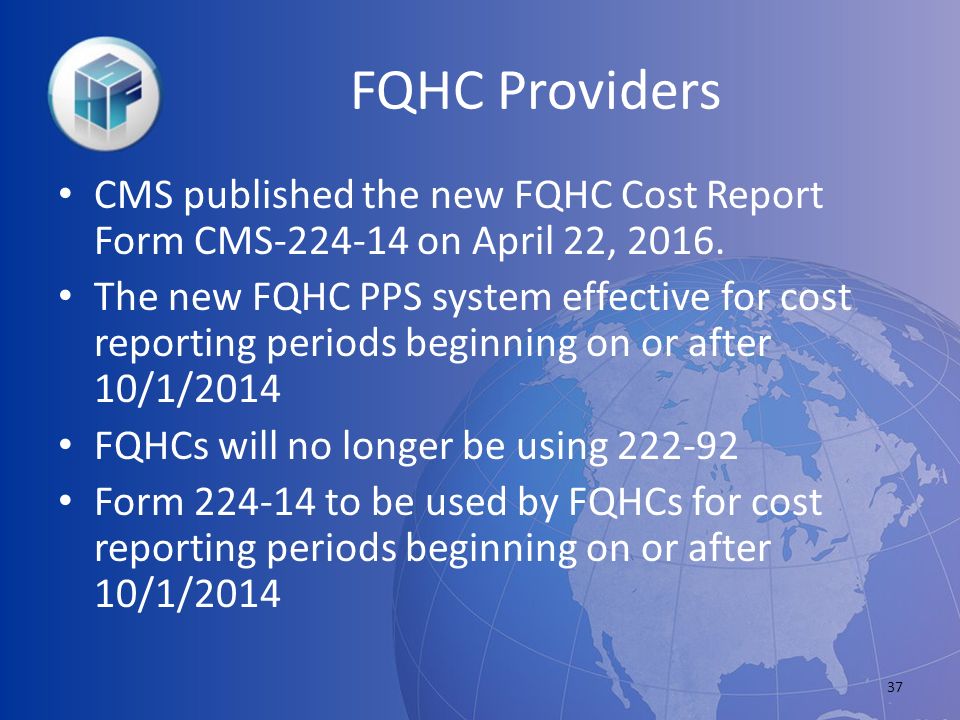 FQHC Providers

• CMS published the new FQHC Cost Report Form CMS-224-14 on April 22, 2016.
• The new FQHC PPS system effective for cost reporting periods beginning on or after 10/1/2014
• FQHCs will no longer be using 222-92
• Form 224-14 to be used by FQHCs for cost reporting periods beginning on or after 10/1/2014

37